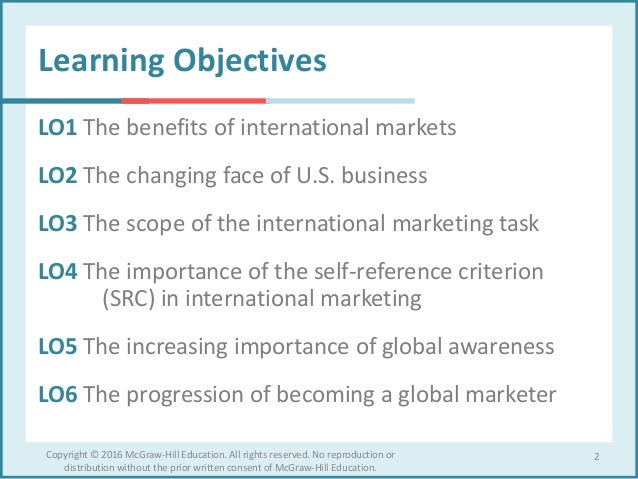 Learning Objectives

LO1 The benefits of international markets

LO2 The changing face of U.S. business

LO3 The scope of the international marketing task

LO4 The importance of the self-reference criterion (SRC) in international marketing

LO5 The increasing importance of global awareness

LO6 The progression of becoming a global marketer

Copyright © 2016 McGraw-Hill Education. All rights reserved. No reproduction or distribution without the prior written consent of McGraw-Hill Education.

2